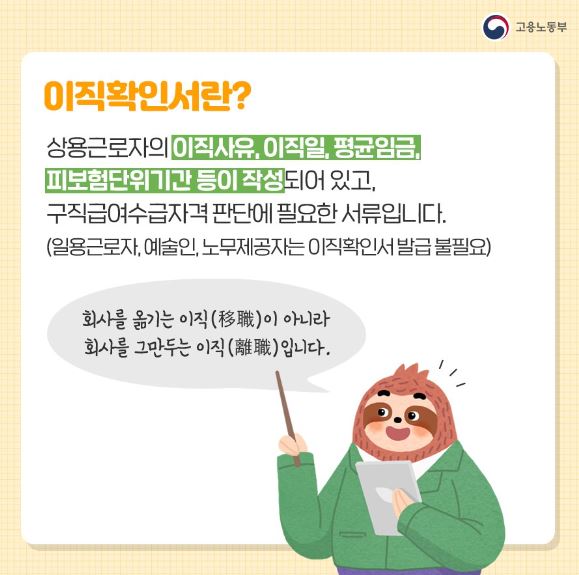 고용노동부

이직확인서란?

상용근로자의 이직사유, 이직일, 평균임금, 피보험단위기간 등이 작성되어 있고, 구직급여수급자격 판단에 필요한 서류입니다.
(일용근로자, 예술인, 노무제공자는 이직확인서 발급 불필요)

회사를 옮기는 이직(移職)이 아니라
회사를 그만두는 이직(離職)입니다.